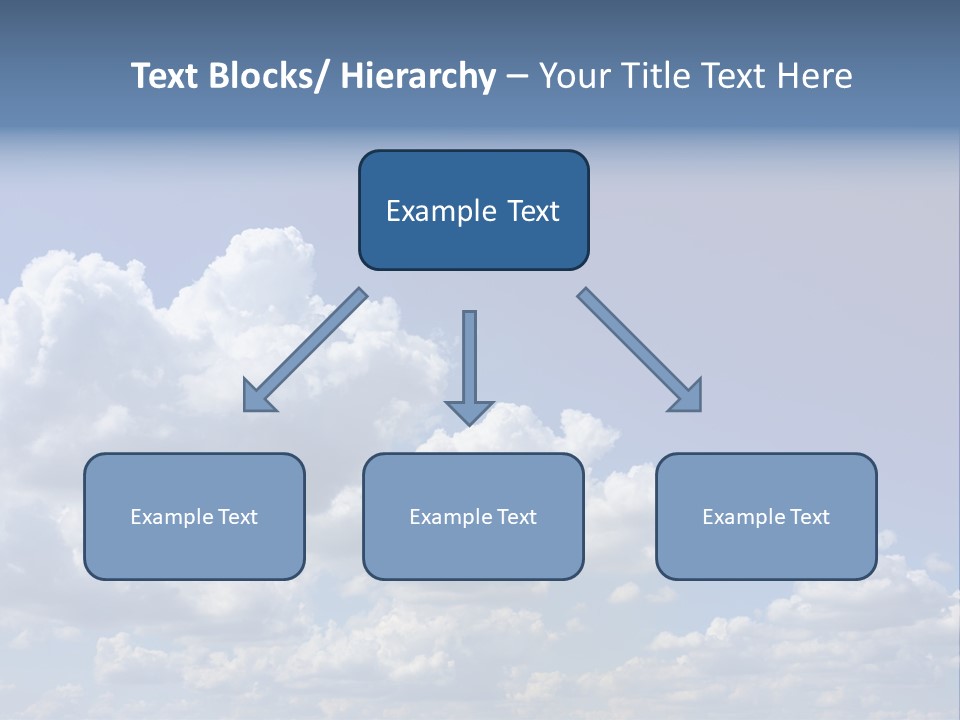 Text Blocks/ Hierarchy – Your Title Text Here

Example Text

Example Text

Example Text

Example Text